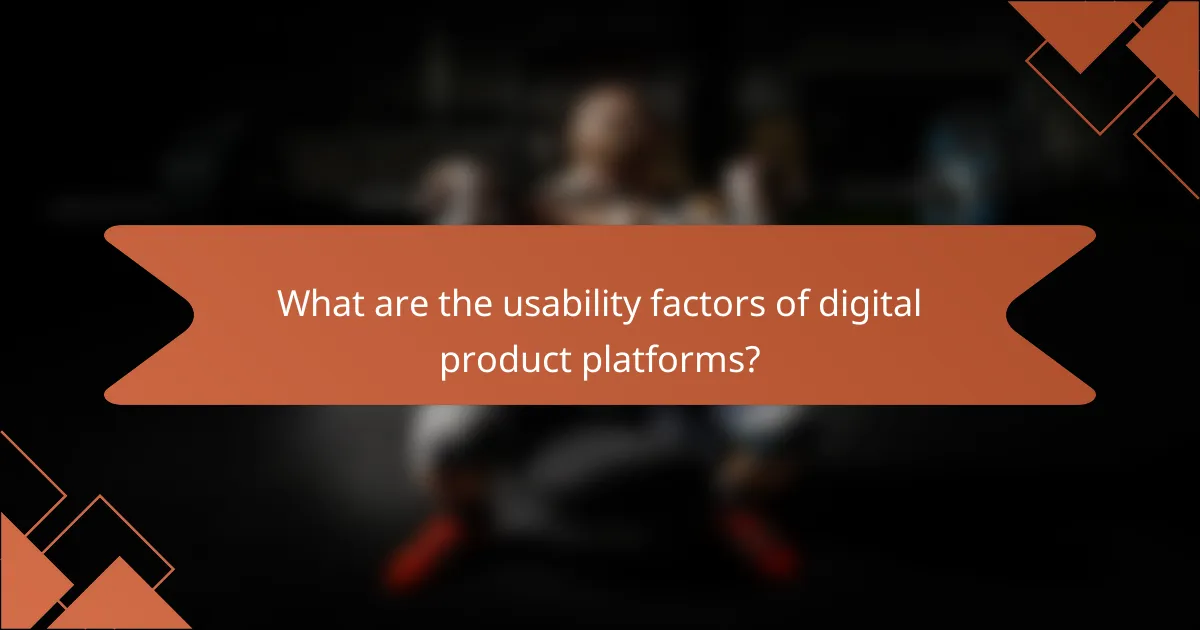 What are the usability factors of digital product platforms?